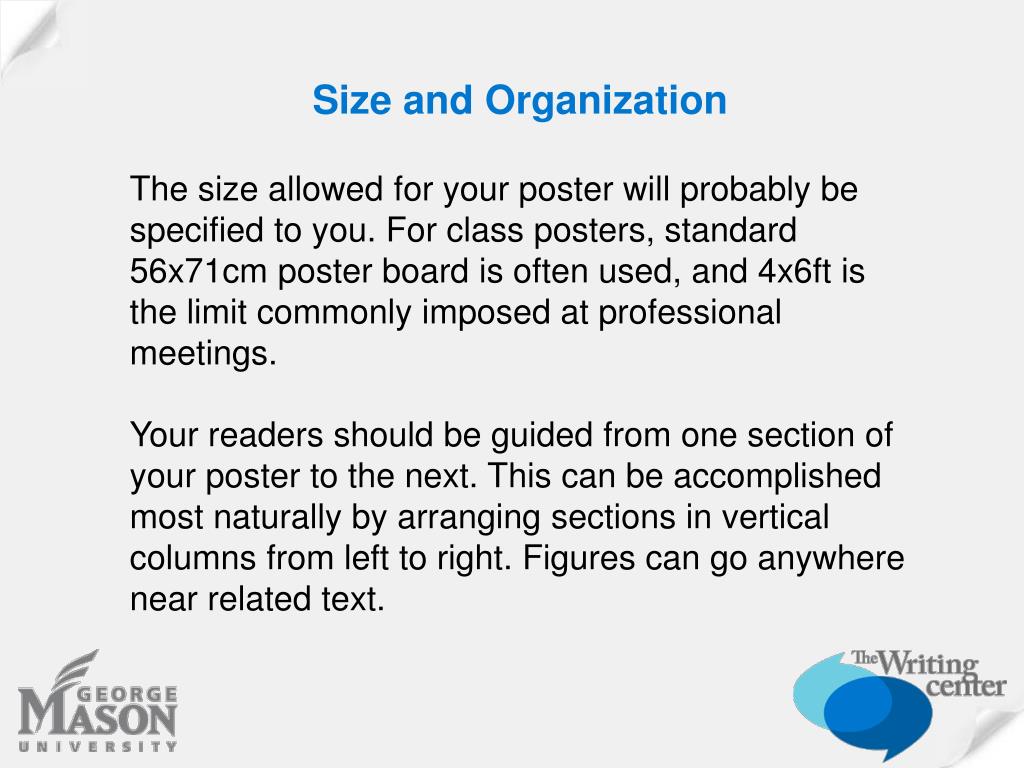 Size and Organization

The size allowed for your poster will probably be specified to you. For class posters, standard 56x71cm poster board is often used, and 4x6ft is the limit commonly imposed at professional meetings.

Your readers should be guided from one section of your poster to the next. This can be accomplished most naturally by arranging sections in vertical columns from left to right. Figures can go anywhere near related text.

GEORGE MASON UNIVERSITY

The Writing center